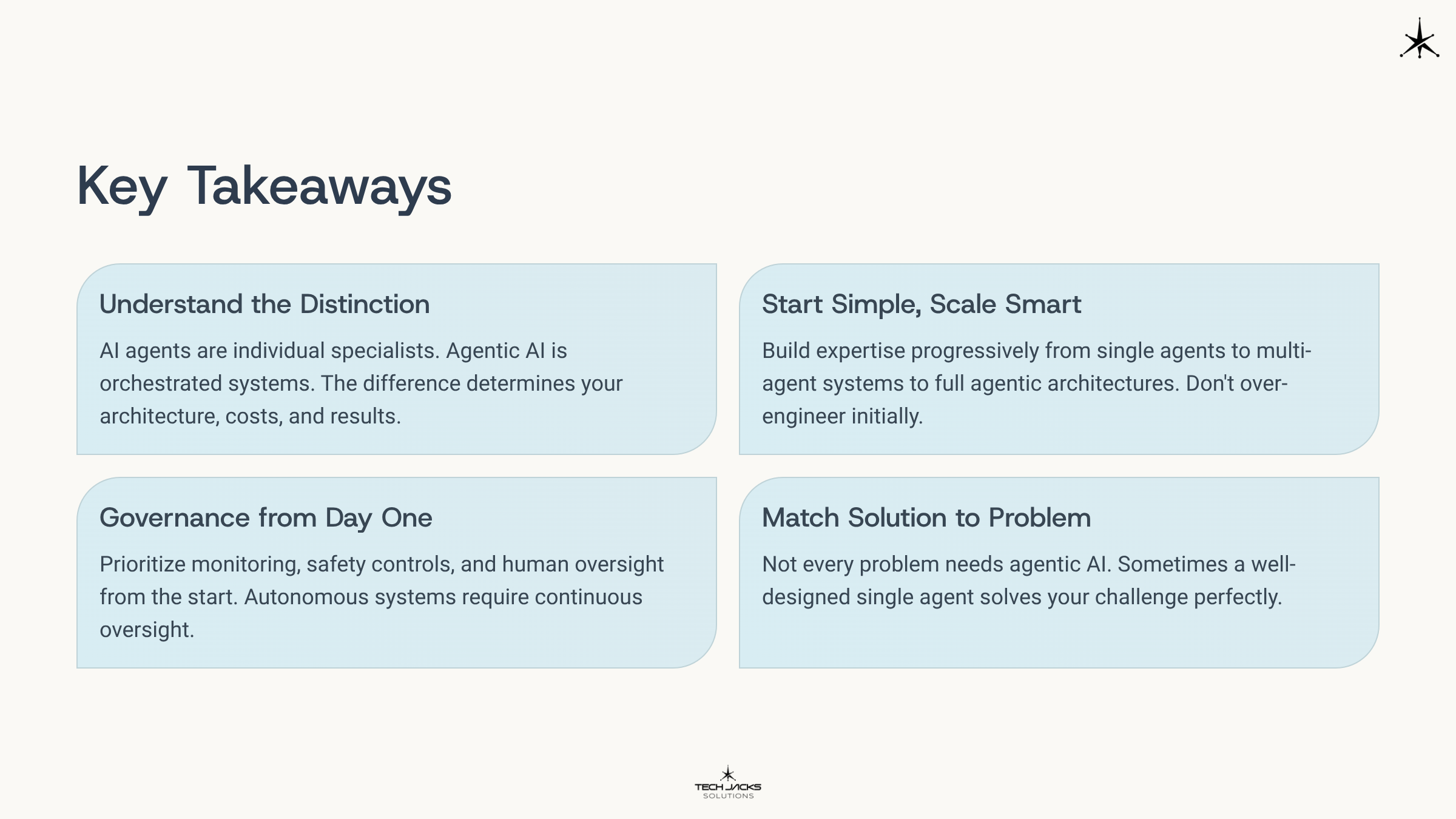 Key Takeaways

Understand the Distinction

AI agents are individual specialists. Agentic AI is orchestrated systems. The difference determines your architecture, costs, and results.

Start Simple, Scale Smart

Build expertise progressively from single agents to multi-agent systems to full agentic architectures. Don't over-engineer initially.

Governance from Day One

Prioritize monitoring, safety controls, and human oversight from the start. Autonomous systems require continuous oversight.

Match Solution to Problem

Not every problem needs agentic AI. Sometimes a well-designed single agent solves your challenge perfectly.

TECH JACKS SOLUTIONS